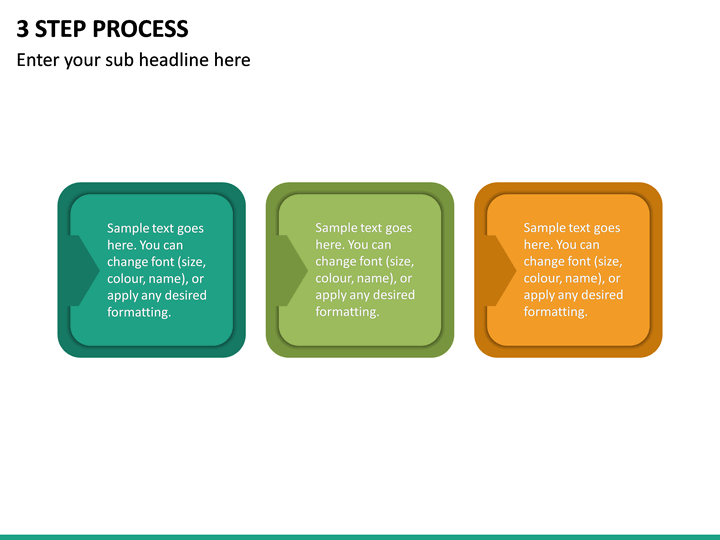 3 STEP PROCESS

Enter your sub headline here

Sample text goes here. You can change font (size, colour, name), or apply any desired formatting.

Sample text goes here. You can change font (size, colour, name), or apply any desired formatting.

Sample text goes here. You can change font (size, colour, name), or apply any desired formatting.